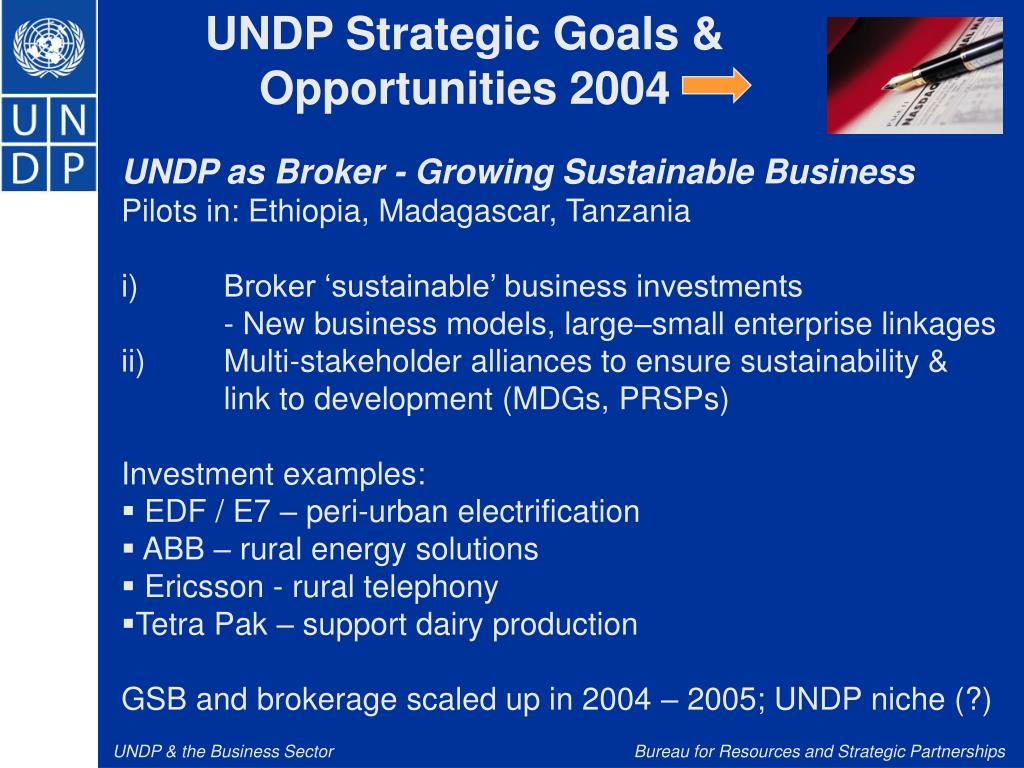 U N
D P

UNDP Strategic Goals & Opportunities 2004

UNDP as Broker - Growing Sustainable Business
Pilots in: Ethiopia, Madagascar, Tanzania

i) Broker ‘sustainable’ business investments
- New business models, large–small enterprise linkages
ii) Multi-stakeholder alliances to ensure sustainability & link to development (MDGs, PRSPs)

Investment examples:
▪ EDF / E7 – peri-urban electrification
▪ ABB – rural energy solutions
▪ Ericsson - rural telephony
▪Tetra Pak – support dairy production

GSB and brokerage scaled up in 2004 – 2005; UNDP niche (?)

UNDP & the Business Sector
Bureau for Resources and Strategic Partnerships